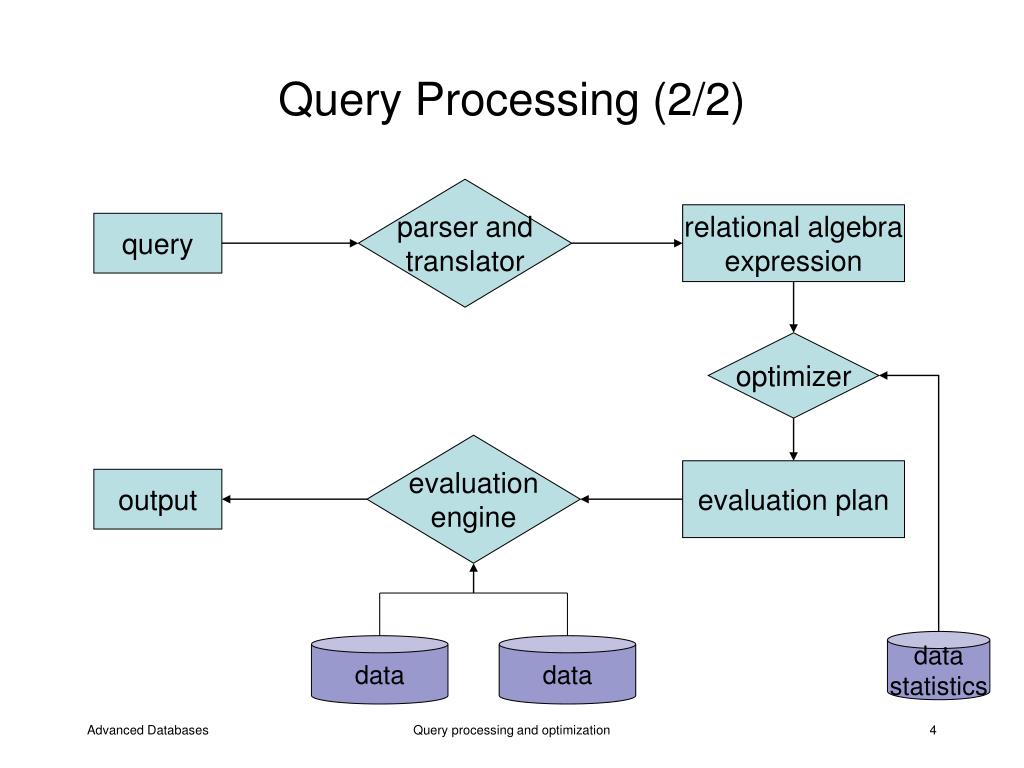 Query Processing (2/2)

query

parser and translator

relational algebra expression

optimizer

evaluation plan

evaluation engine

output

data

data

data statistics

Advanced Databases

Query processing and optimization

4